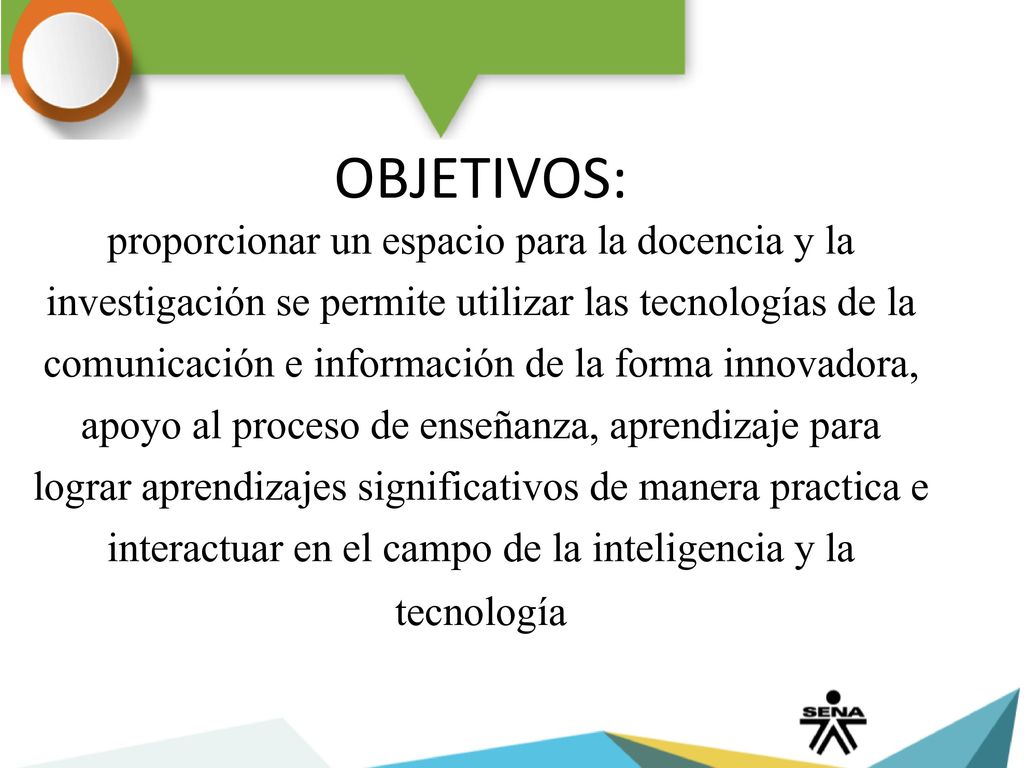 OBJETIVOS:

proporcionar un espacio para la docencia y la investigación se permite utilizar las tecnologías de la comunicación e información de la forma innovadora, apoyo al proceso de enseñanza, aprendizaje para lograr aprendizajes significativos de manera practica e interactuar en el campo de la inteligencia y la tecnología

SENA